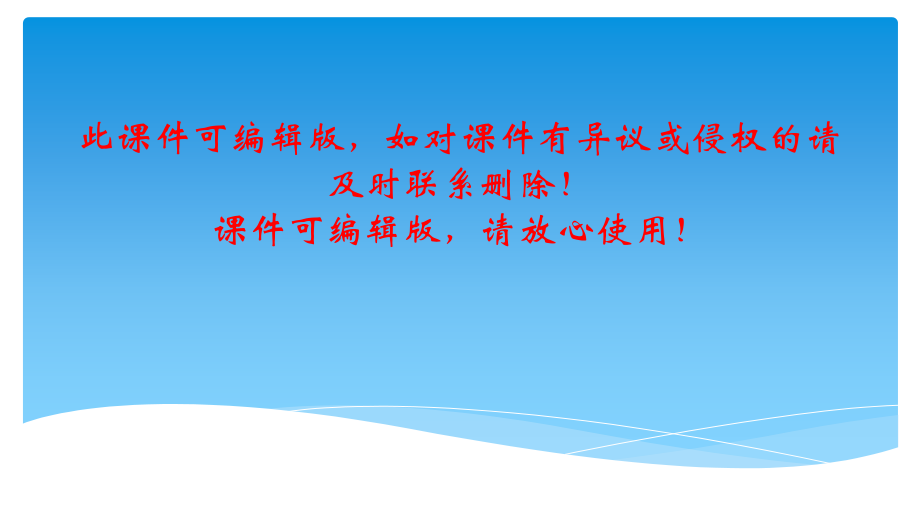 此课件可编辑版，如对课件有异议或侵权的请及时联系删除！
课件可编辑版，请放心使用！